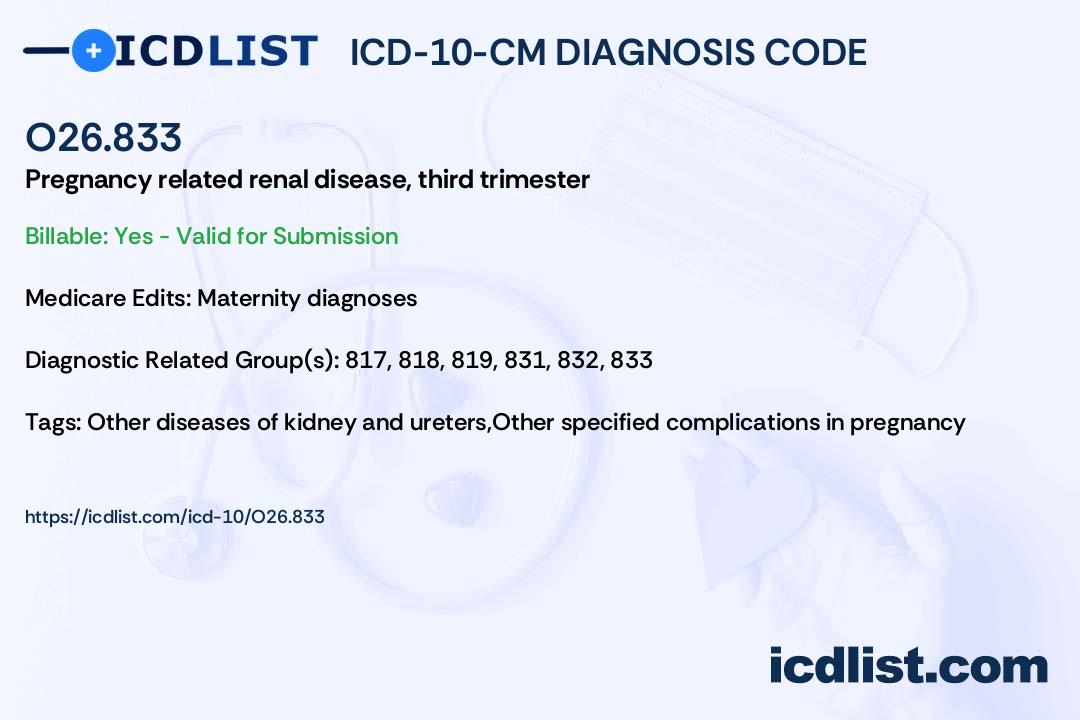 ICDLIST ICD-10-CM DIAGNOSIS CODE

O26.833

Pregnancy related renal disease, third trimester

Billable: Yes - Valid for Submission

Medicare Edits: Maternity diagnoses

Diagnostic Related Group(s): 817, 818, 819, 831, 832, 833

Tags: Other diseases of kidney and ureters,Other specified complications in pregnancy

https://icdlist.com/icd-10/O26.833

icdlist.com